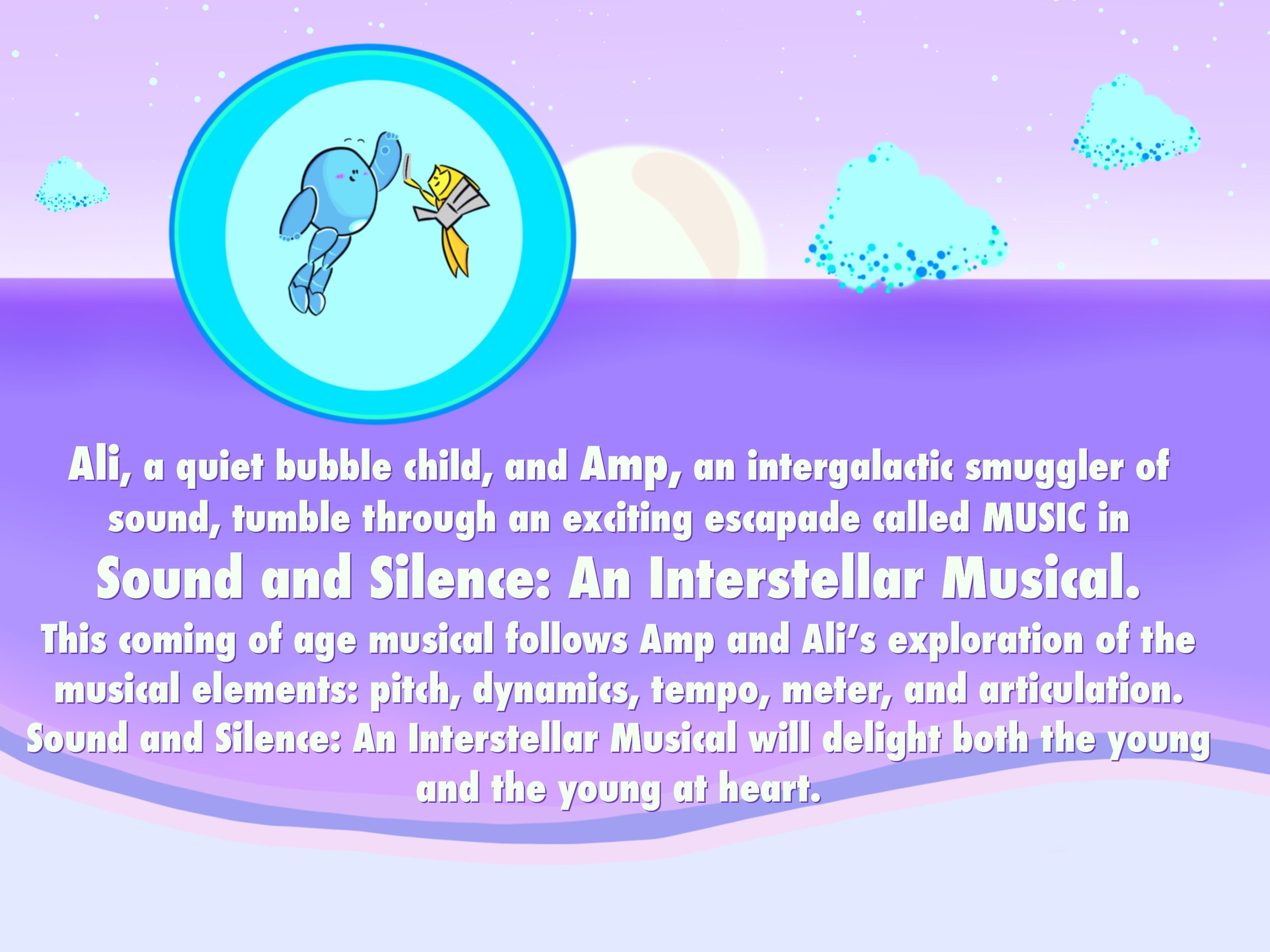 Ali, a quiet bubble child, and Amp, an intergalactic smuggler of sound, tumble through an exciting escapade called MUSIC in

Sound and Silence: An Interstellar Musical.

This coming of age musical follows Amp and Ali's exploration of the musical elements: pitch, dynamics, tempo, meter, and articulation. Sound and Silence: An Interstellar Musical will delight both the young and the young at heart.